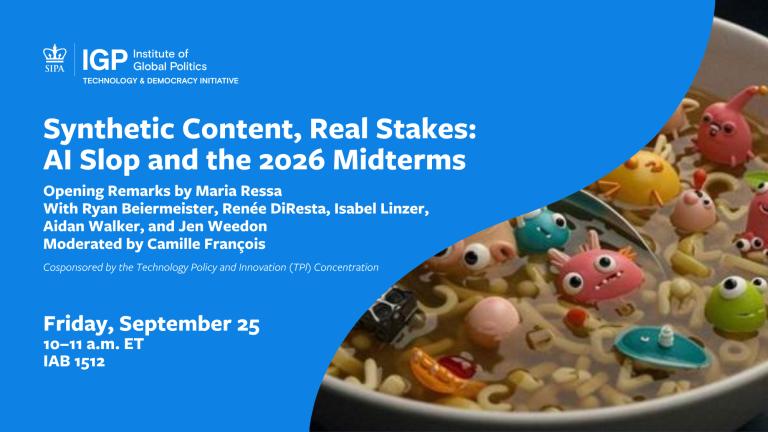 SIPA IGP Institute of Global Politics
TECHNOLOGY & DEMOCRACY INITIATIVE

Synthetic Content, Real Stakes: AI Slop and the 2026 Midterms

Opening Remarks by Maria Ressa
With Ryan Beiermeister, Renée DiResta, Isabel Linzer, Aidan Walker, and Jen Weedon
Moderated by Camille François

Cosponsored by the Technology Policy and Innovation (TPI) Concentration

Friday, September 25
10–11 a.m. ET
IAB 1512